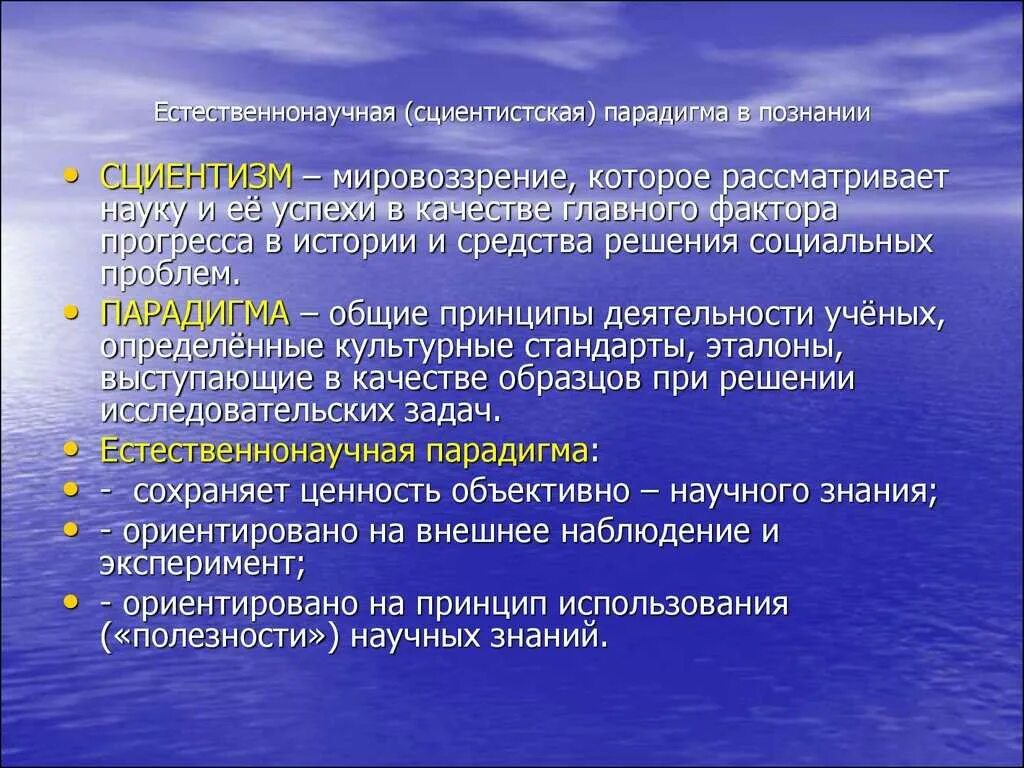 Естественнонаучная (сциентистская) парадигма в познании

• СЦИЕНТИЗМ – мировоззрение, которое рассматривает науку и её успехи в качестве главного фактора прогресса в истории и средства решения социальных проблем.
• ПАРАДИГМА – общие принципы деятельности учёных, определённые культурные стандарты, эталоны, выступающие в качестве образцов при решении исследовательских задач.
• Естественнонаучная парадигма:
• - сохраняет ценность объективно – научного знания;
• - ориентировано на внешнее наблюдение и эксперимент;
• - ориентировано на принцип использования («полезности») научных знаний.